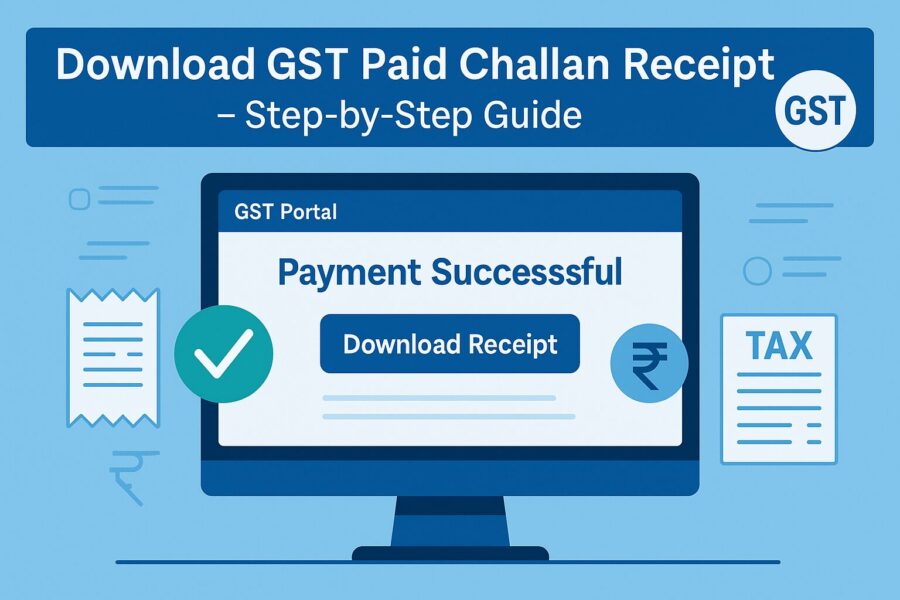 Download GST Paid Challan Receipt – Step-by-Step Guide

GST

GST Portal

Payment Successsful

Download Receipt

₹

TAX

₹